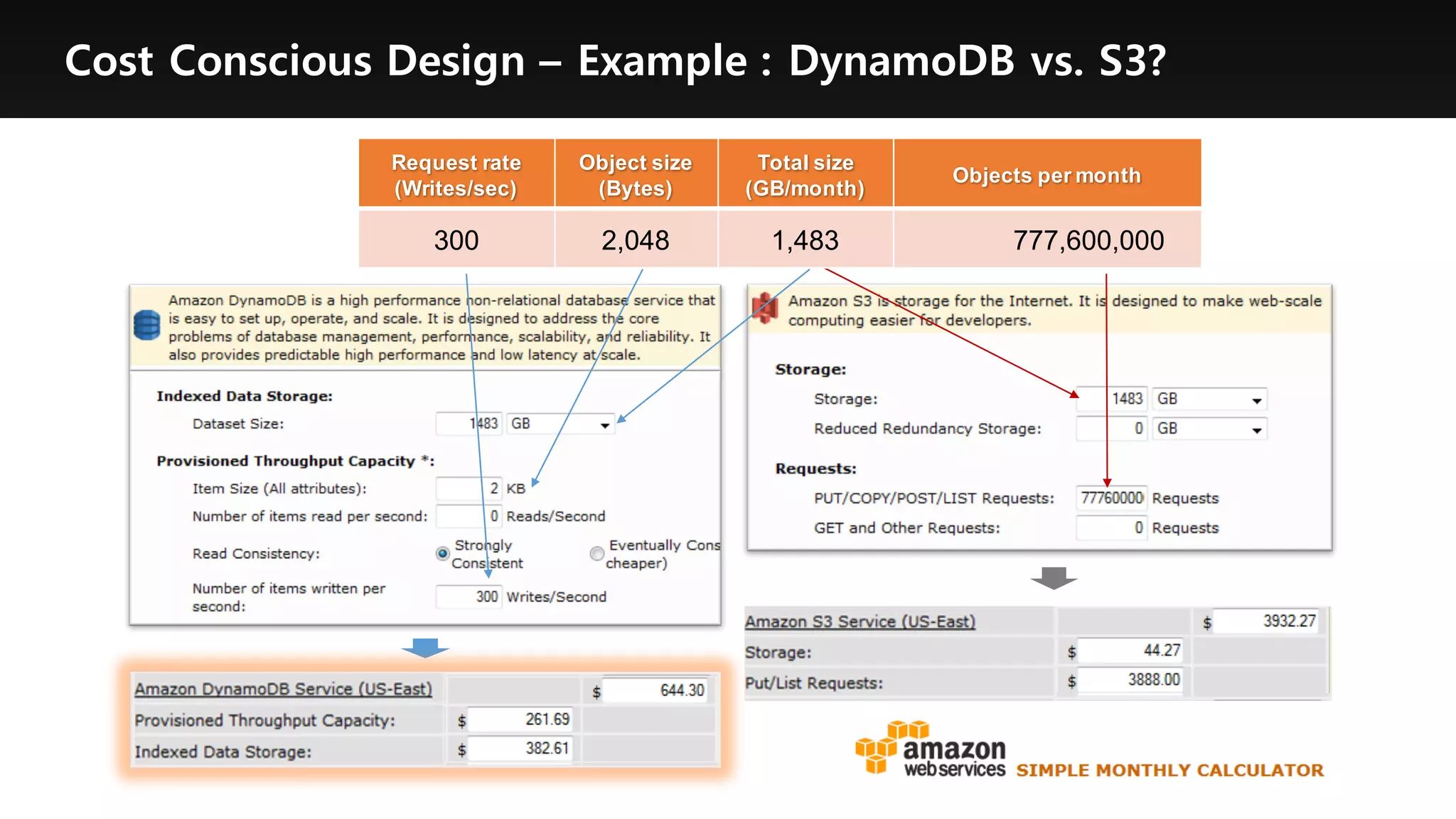 Cost Conscious Design – Example : DynamoDB vs. S3?

| Request rate (Writes/sec) | Object size (Bytes) | Total size (GB/month) | Objects per month |
|---|---|---|---|
| 300 | 2,048 | 1,483 | 777,600,000 |

Amazon DynamoDB is a high performance non-relational database service that is easy to set up, operate, and scale. It is designed to address the core problems of database management, performance, scalability, and reliability. It also provides predictable high performance and low latency at scale.

Indexed Data Storage:
Dataset Size: 1483 GB

Provisioned Throughput Capacity *:
Item Size (All attributes): 2 KB
Number of items read per second: 0 Reads/Second
Read Consistency: Strongly Consistent Eventually Cons cheaper)
Number of items written per second: 300 Writes/Second

| Amazon DynamoDB Service (US-East) | | $ 644.30 |
|---|---|---|
| Provisioned Throughput Capacity: | $ 261.69 | |
| Indexed Data Storage: | $ 382.61 | |

Amazon S3 is storage for the Internet. It is designed to make web-scale computing easier for developers.

Storage:
Storage: 1483 GB
Reduced Redundancy Storage: 0 GB

Requests:
PUT/COPY/POST/LIST Requests: 77760000 Requests
GET and Other Requests: 0 Requests

| Amazon S3 Service (US-East) | | $ 3932.27 |
|---|---|---|
| Storage: | $ 44.27 | |
| Put/List Requests: | $ 3888.00 | |

amazon webservices SIMPLE MONTHLY CALCULATOR